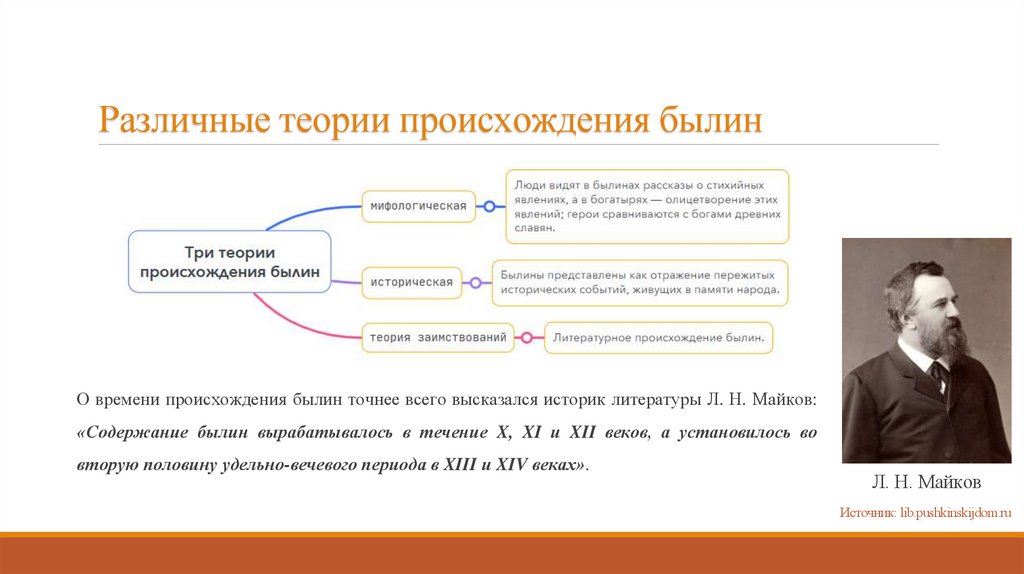 Различные теории происхождения былин

Три теории происхождения былин

мифологическая

Люди видят в былинах рассказы о стихийных явлениях, а в богатырях — олицетворение этих явлений; герои сравниваются с богами древних славян.

историческая

Былины представлены как отражение пережитых исторических событий, живущих в памяти народа.

теория заимствований

Литературное происхождение былин.

О времени происхождения былин точнее всего высказался историк литературы Л. Н. Майков: «Содержание былин вырабатывалось в течение X, XI и XII веков, а установилось во вторую половину удельно-вечевого периода в XIII и XIV веках».

Л. Н. Майков

Источник: lib.pushkinskijdom.ru